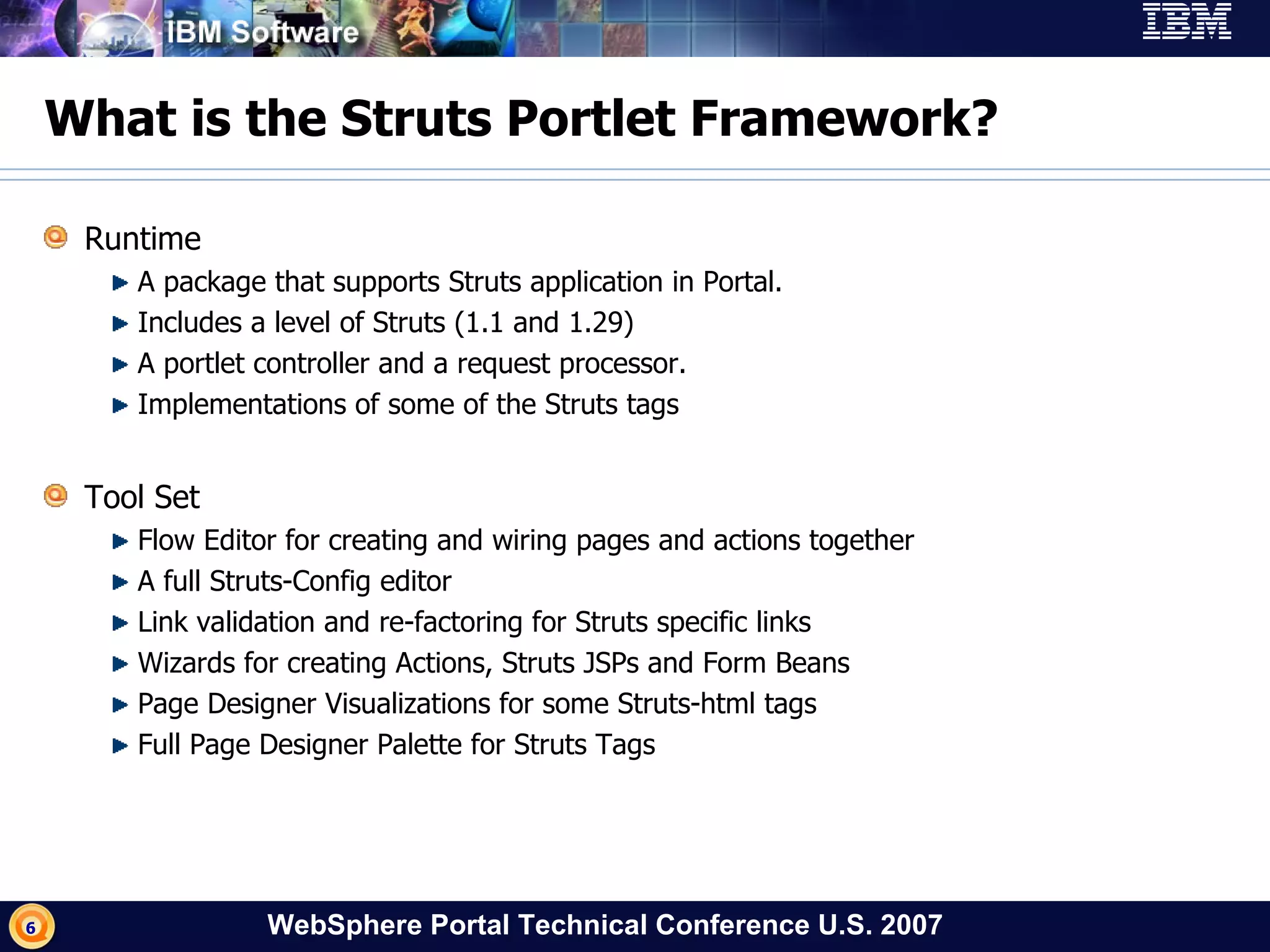 IBM Software

IBM

What is the Struts Portlet Framework?

Runtime

A package that supports Struts application in Portal.

Includes a level of Struts (1.1 and 1.29)

A portlet controller and a request processor.

Implementations of some of the Struts tags

Tool Set

Flow Editor for creating and wiring pages and actions together

A full Struts-Config editor

Link validation and re-factoring for Struts specific links

Wizards for creating Actions, Struts JSPs and Form Beans

Page Designer Visualizations for some Struts-html tags

Full Page Designer Palette for Struts Tags

6

WebSphere Portal Technical Conference U.S. 2007